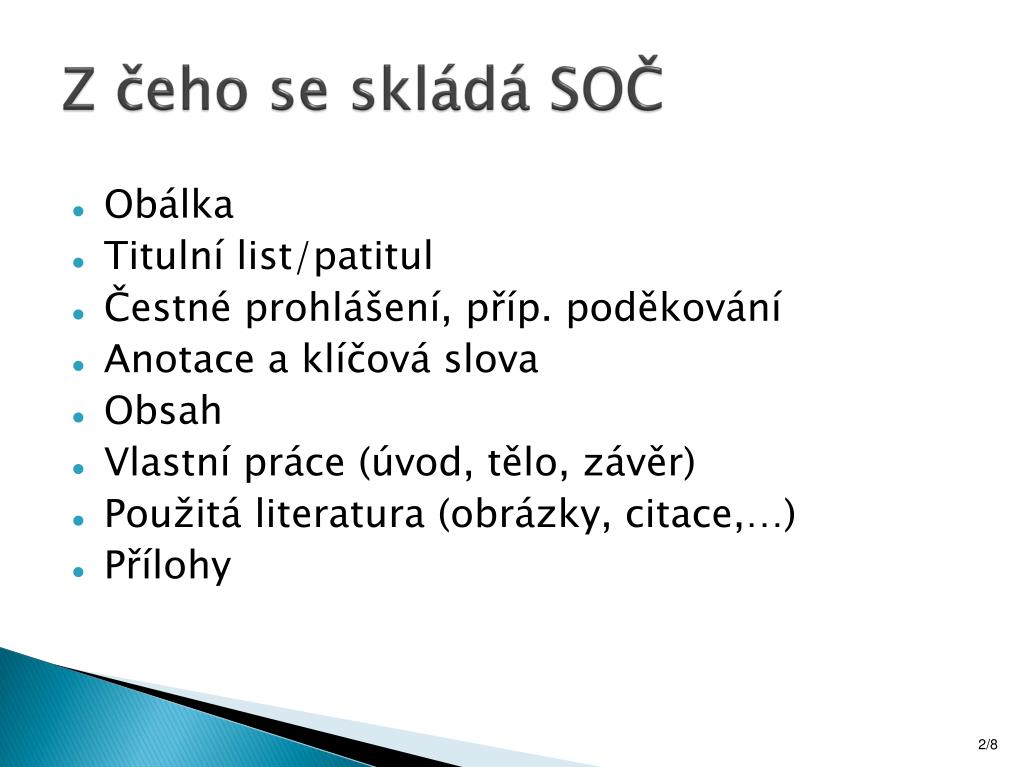 Z čeho se skládá SOČ

- Obálka
- Titulní list/patitul
- Čestné prohlášení, příp. poděkování
- Anotace a klíčová slova
- Obsah
- Vlastní práce (úvod, tělo, závěr)
- Použitá literatura (obrázky, citace,…)
- Přílohy

2/8